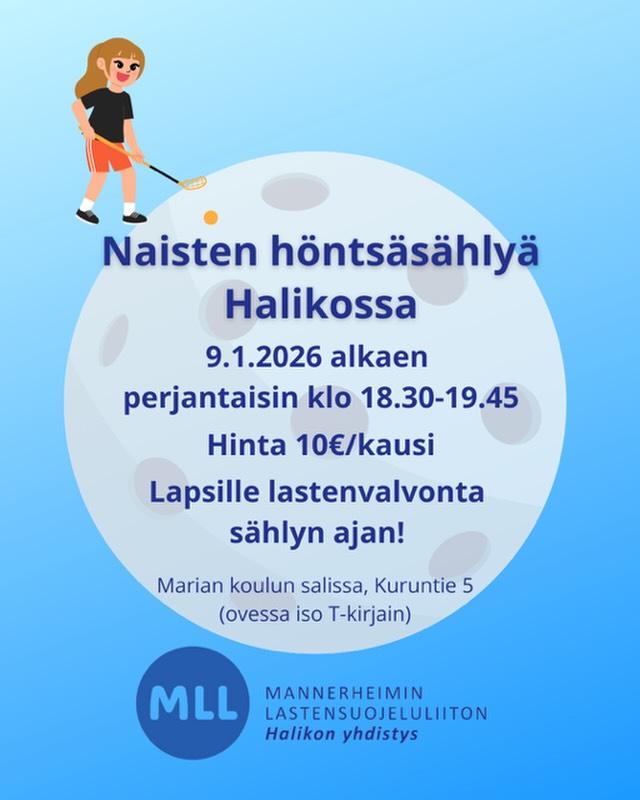 Naisten höntsäsählyä Halikossa

9.1.2026 alkaen perjantaisin klo 18.30-19.45

Hinta 10€/kausi

Lapsille lastenvalvonta sählyn ajan!

Marian koulun salissa, Kuruntie 5 (ovessa iso T-kirjain)

MLL

MANNERHEIMIN LASTENSUOJELULIITON
Halikon yhdistys